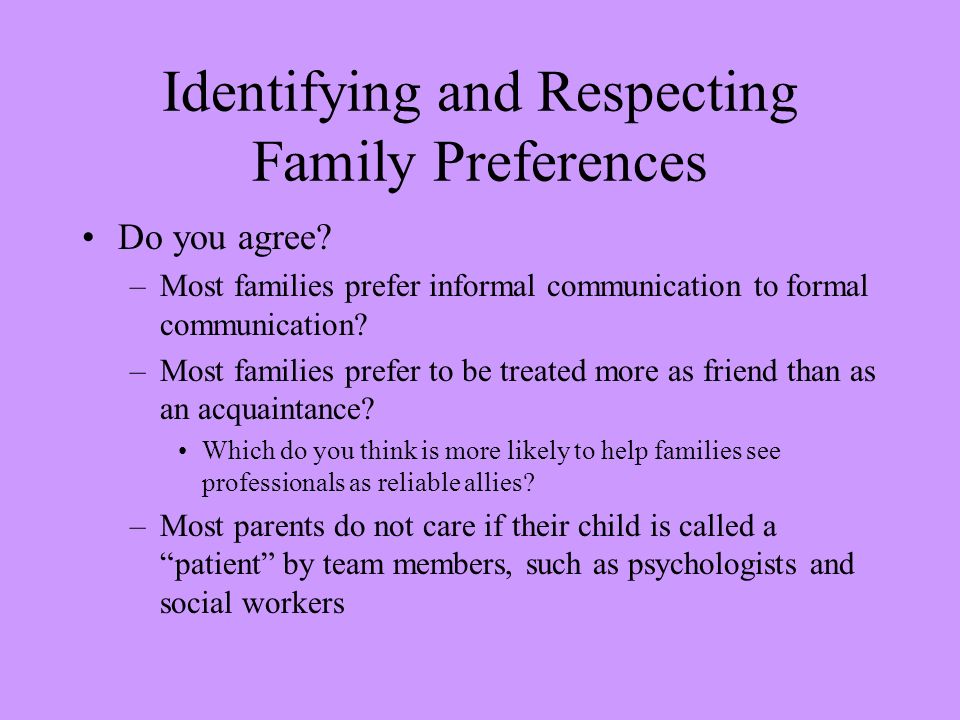 Identifying and Respecting Family Preferences

• Do you agree?
  – Most families prefer informal communication to formal communication?
  – Most families prefer to be treated more as friend than as an acquaintance?
    • Which do you think is more likely to help families see professionals as reliable allies?
  – Most parents do not care if their child is called a “patient” by team members, such as psychologists and social workers